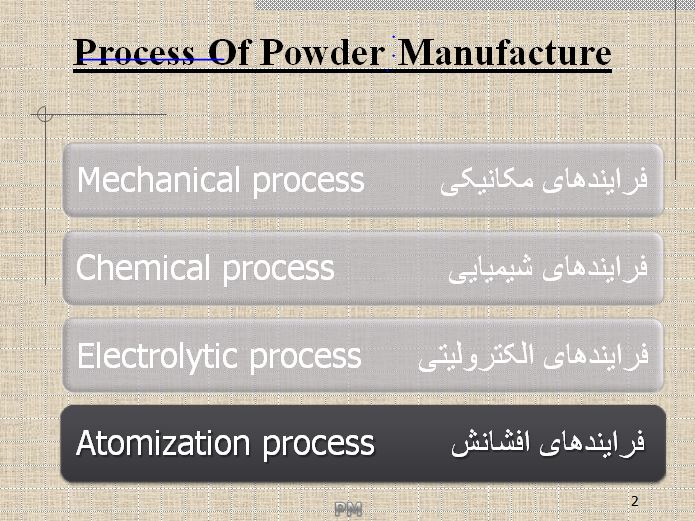 Process Of Powder Manufacture

Mechanical process فرایندهای مکانیکی

Chemical process فرایندهای شیمیایی

Electrolytic process فرایندهای الکترولیتی

Atomization process فرایندهای افشانش

PM

2